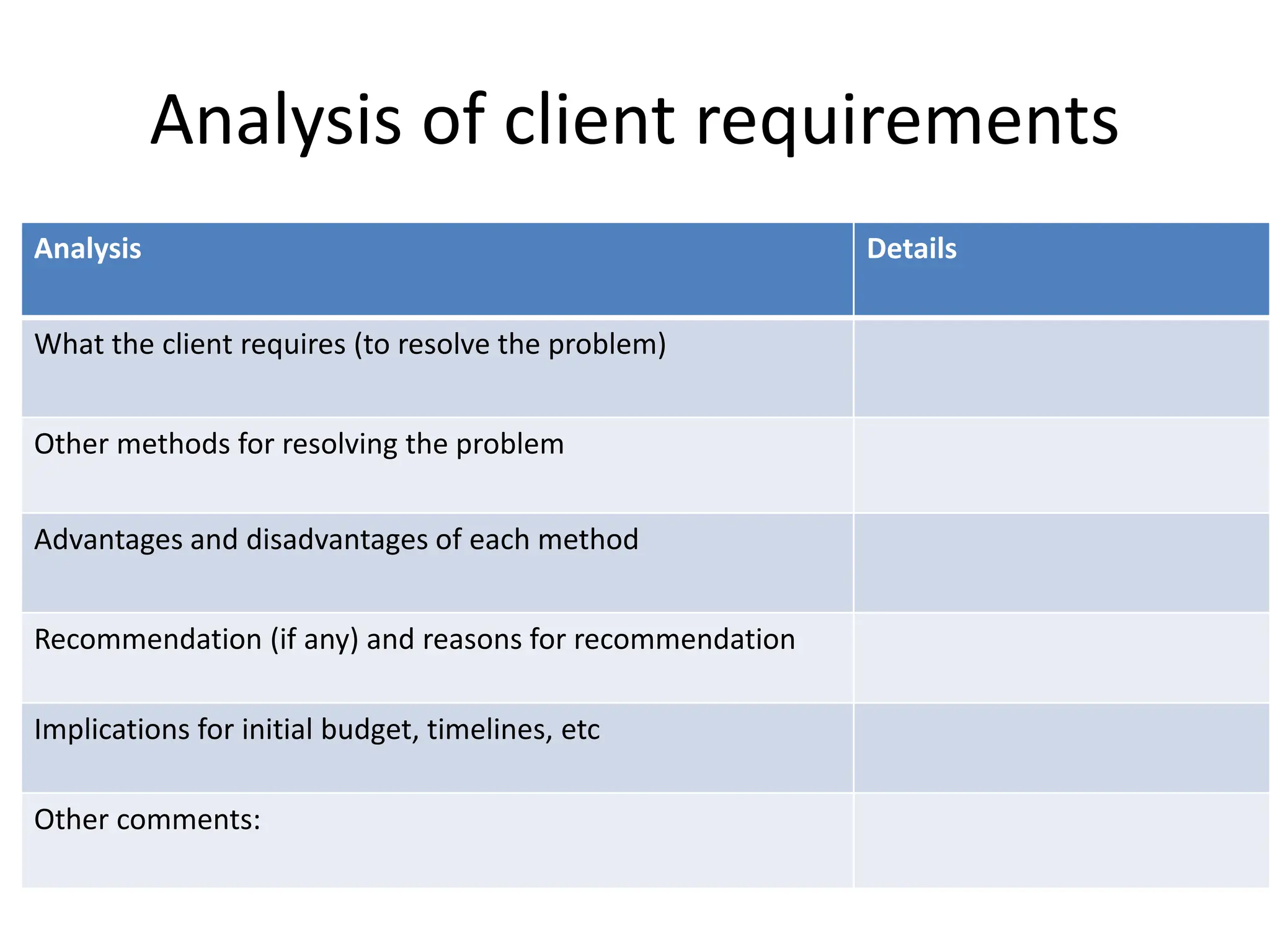 Analysis of client requirements

| Analysis | Details |
|---|---|
| What the client requires (to resolve the problem) | |
| Other methods for resolving the problem | |
| Advantages and disadvantages of each method | |
| Recommendation (if any) and reasons for recommendation | |
| Implications for initial budget, timelines, etc | |
| Other comments: | |